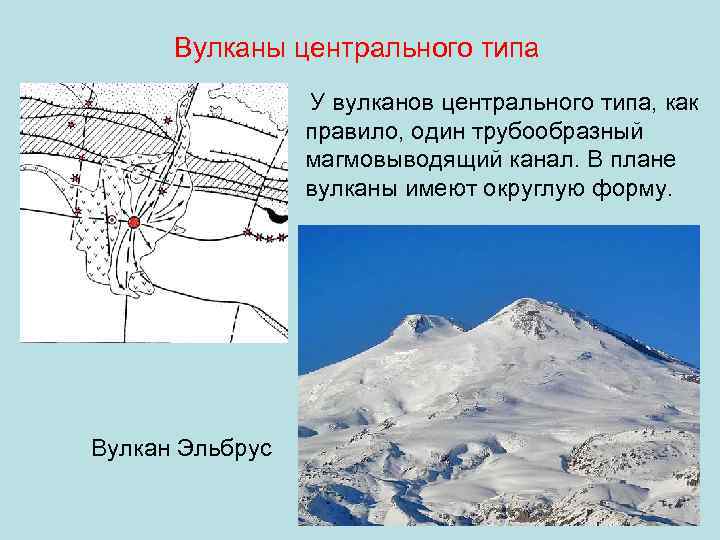 Вулканы центрального типа

У вулканов центрального типа, как правило, один трубообразный магмовыводящий канал. В плане вулканы имеют округлую форму.

Вулкан Эльбрус